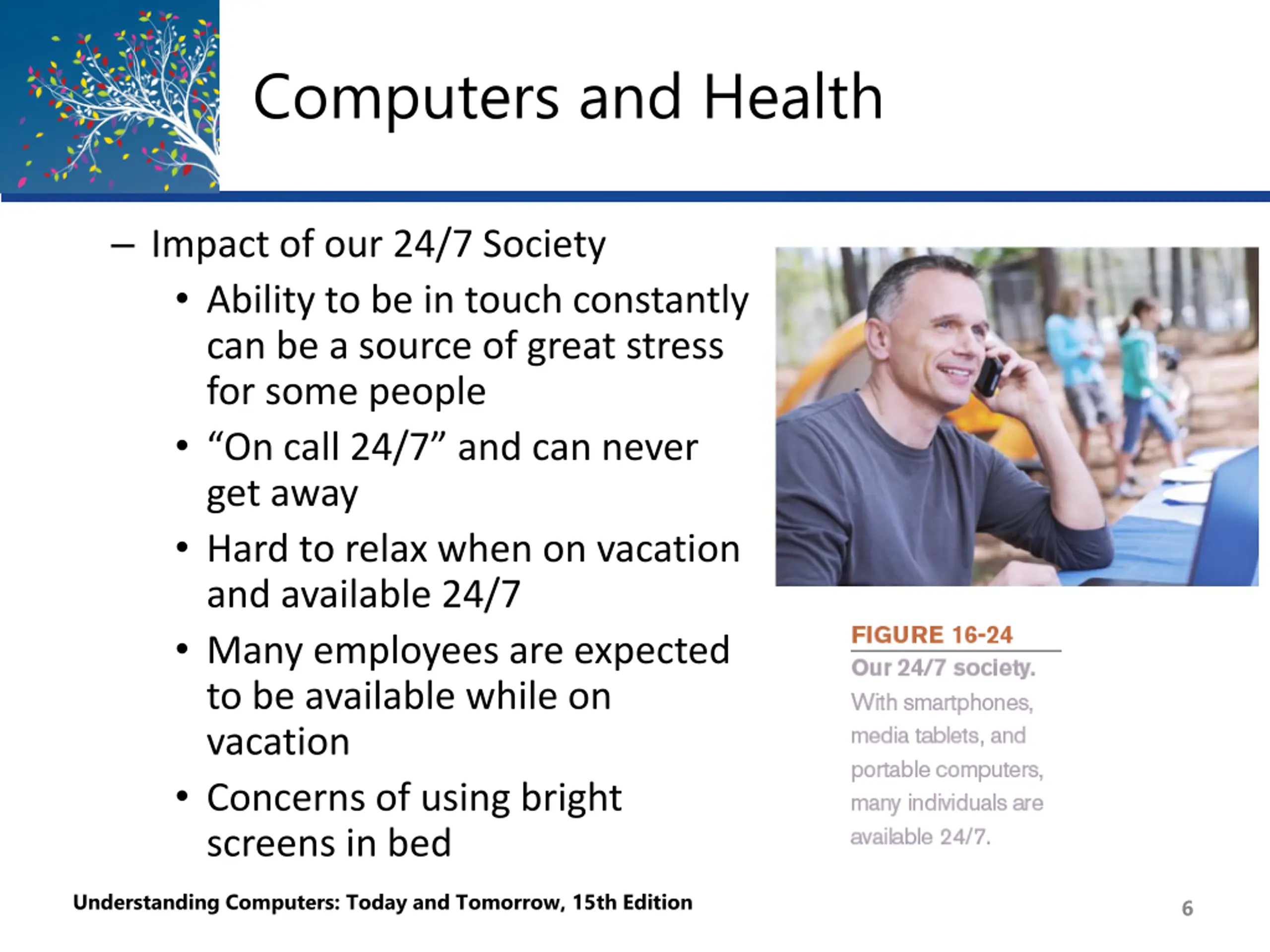 Computers and Health

– Impact of our 24/7 Society
• Ability to be in touch constantly can be a source of great stress for some people
• “On call 24/7” and can never get away
• Hard to relax when on vacation and available 24/7
• Many employees are expected to be available while on vacation
• Concerns of using bright screens in bed

FIGURE 16-24
Our 24/7 society.
With smartphones, media tablets, and portable computers, many individuals are available 24/7.

Understanding Computers: Today and Tomorrow, 15th Edition

6